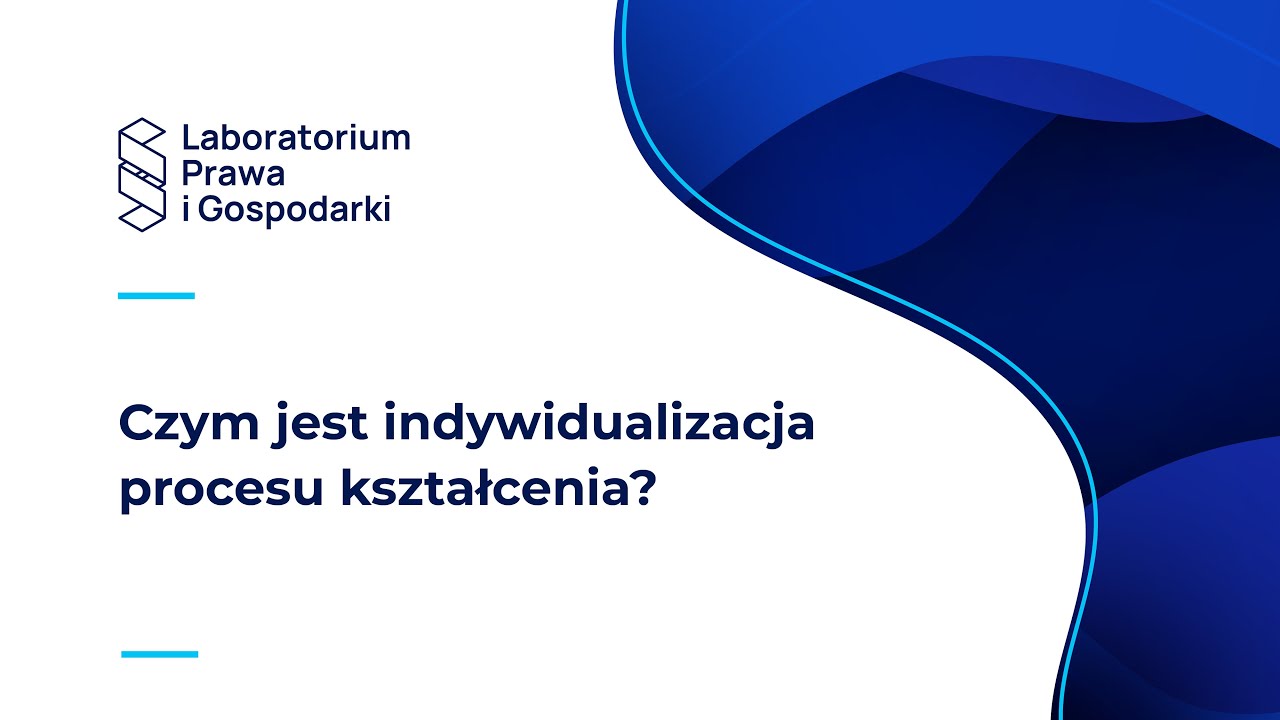 Laboratorium
Prawa
i Gospodarki

Czym jest indywidualizacja procesu kształcenia?